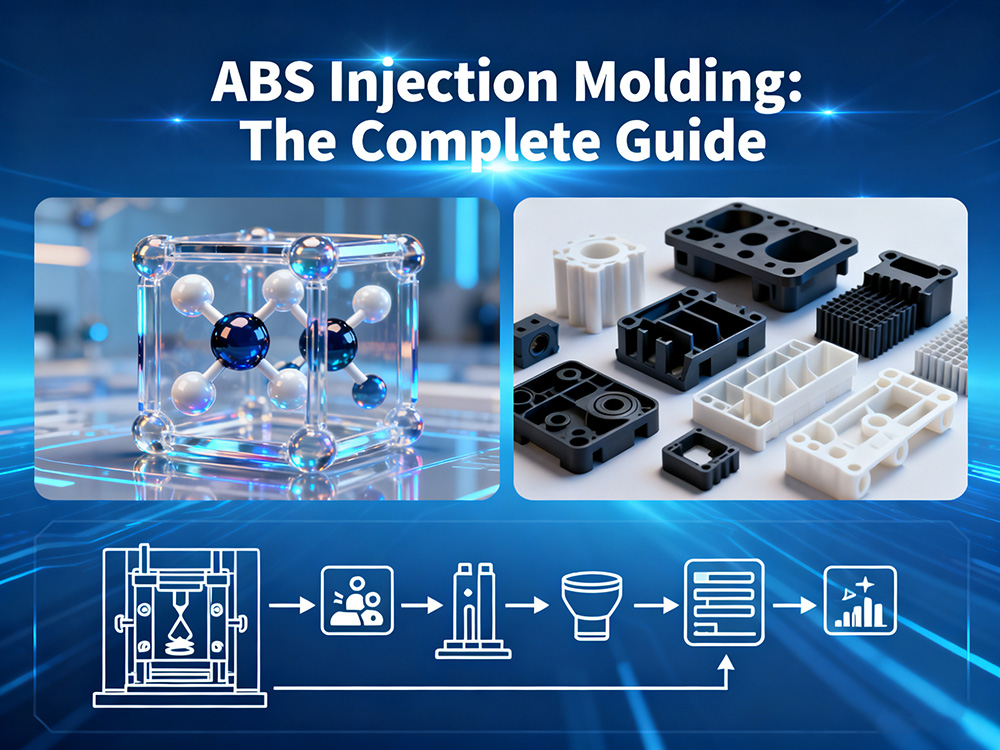 ABS Injection Molding:
The Complete Guide